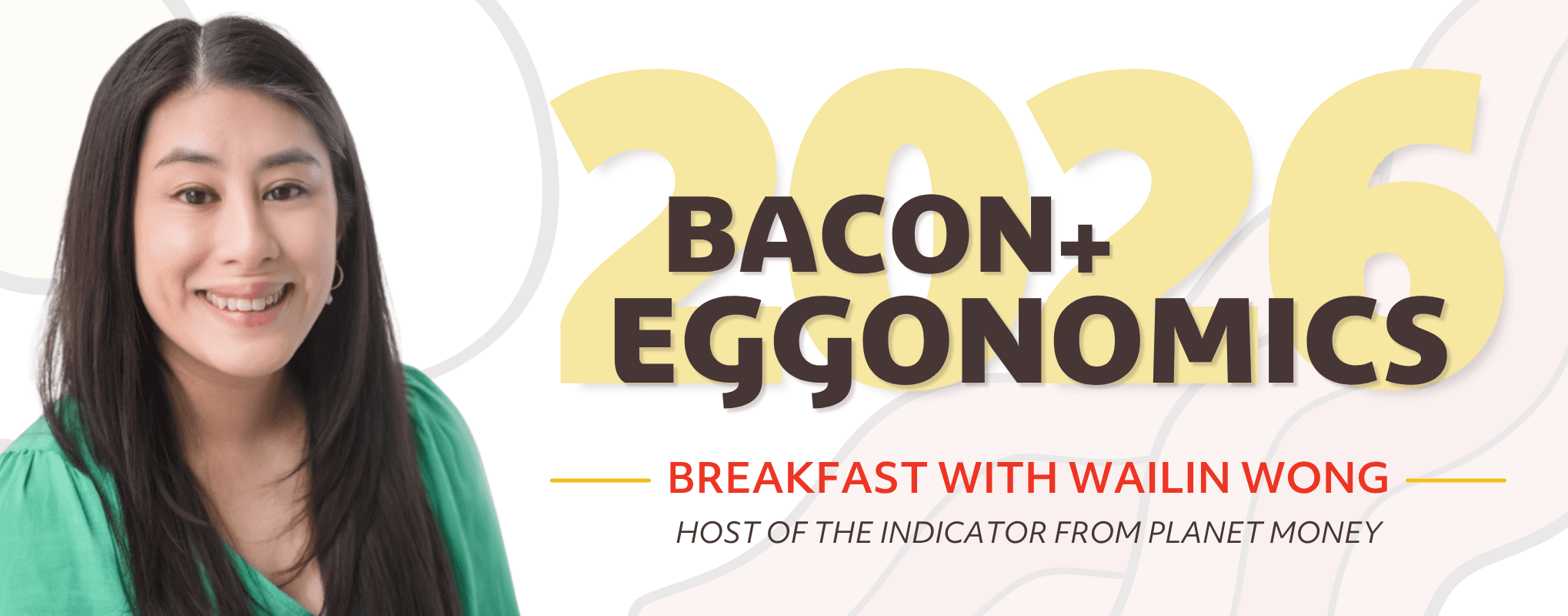 2026

BACON+ EGGONOMICS

BREAKFAST WITH WAILIN WONG

HOST OF THE INDICATOR FROM PLANET MONEY